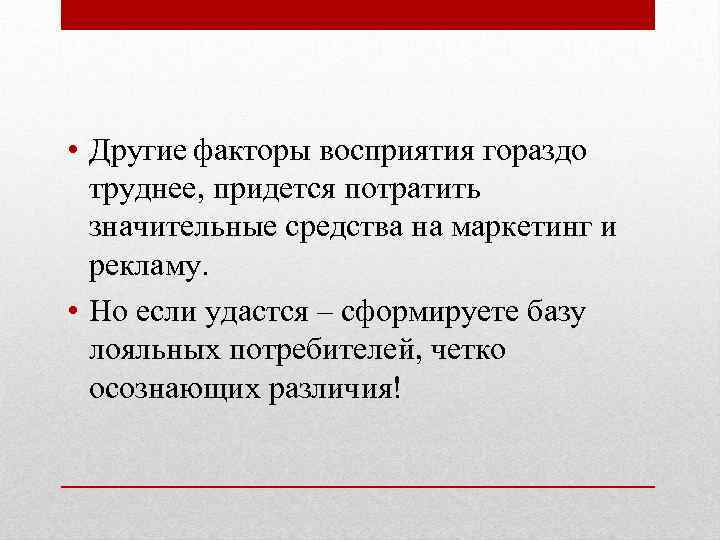 • Другие факторы восприятия гораздо труднее, придется потратить значительные средства на маркетинг и рекламу.

• Но если удастся – сформируете базу лояльных потребителей, четко осознающих различия!